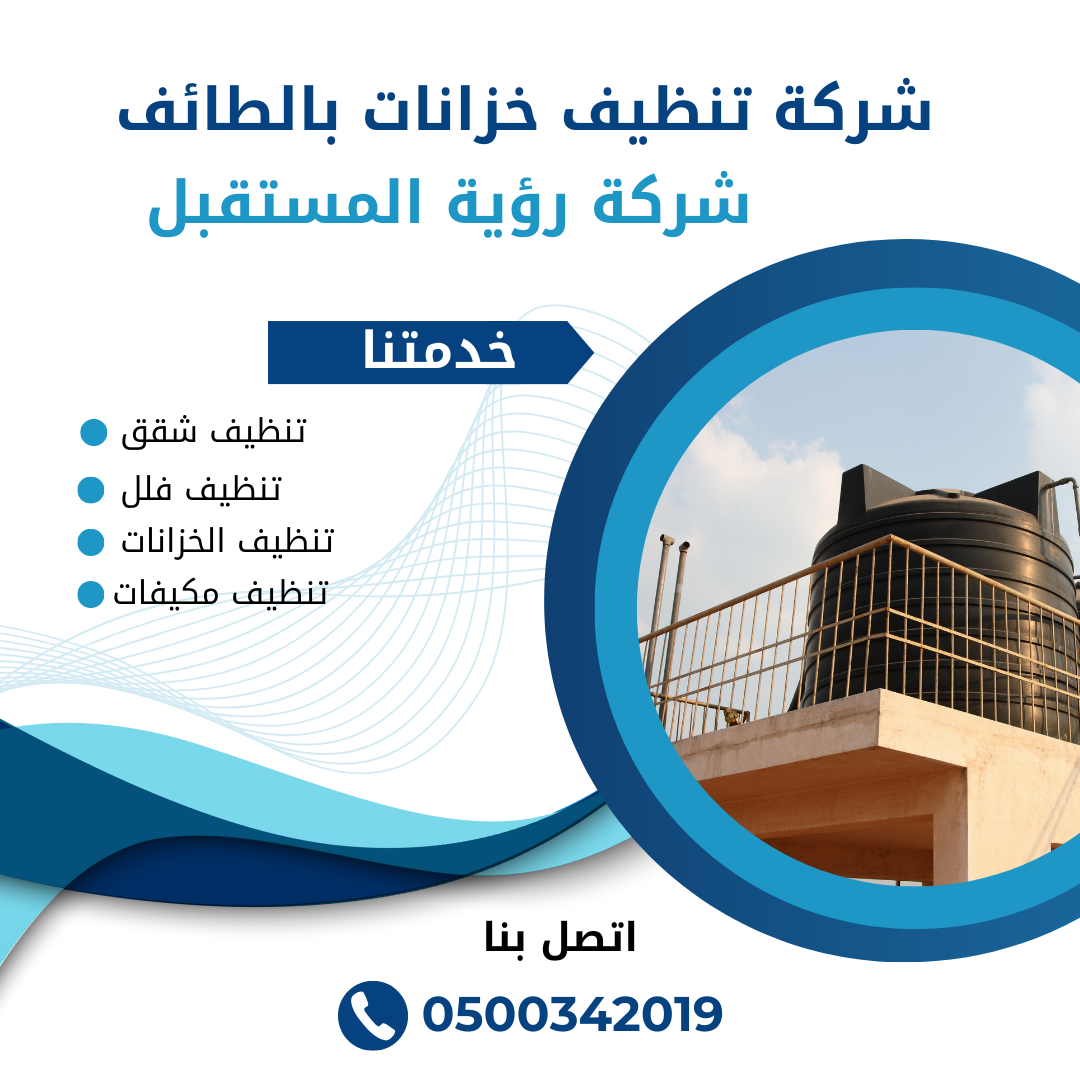 شركة تنظيف خزانات بالطائف
شركة رؤية المستقبل

خدمتنا

تنظيف شقق
تنظيف فلل
تنظيف الخزانات
تنظيف مكيفات

اتصل بنا

0500342019